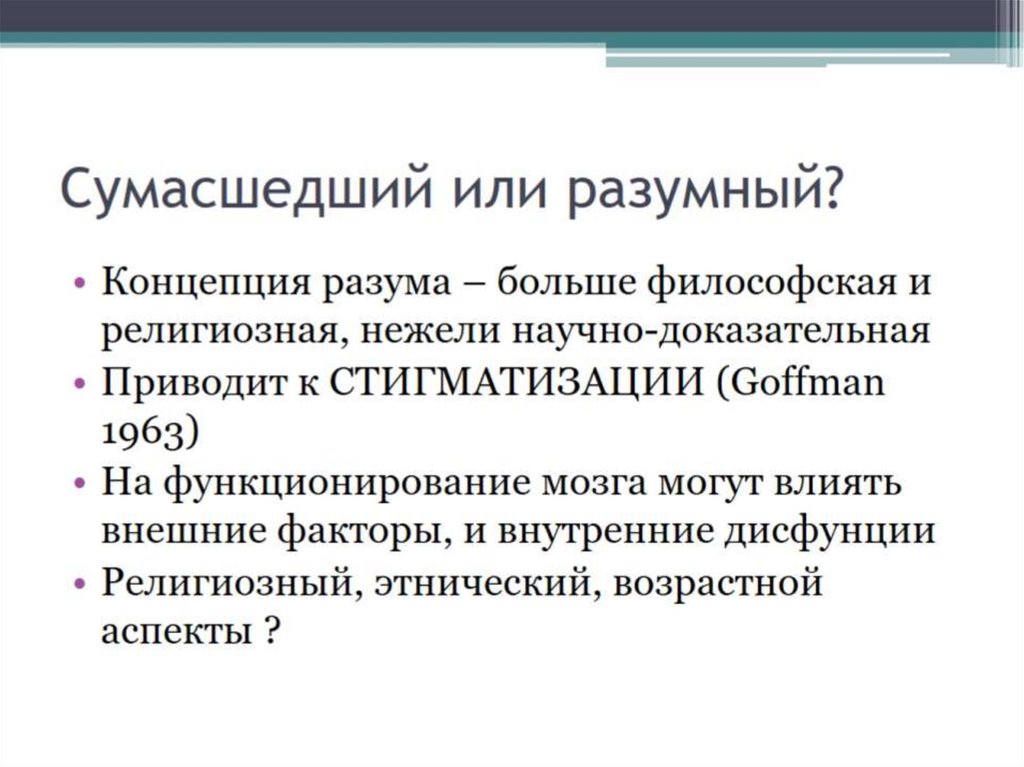 Сумасшедший или разумный?

• Концепция разума – больше философская и религиозная, нежели научно-доказательная
• Приводит к СТИГМАТИЗАЦИИ (Goffman 1963)
• На функционирование мозга могут влиять внешние факторы, и внутренние дисфунции
• Религиозный, этнический, возрастной аспекты ?